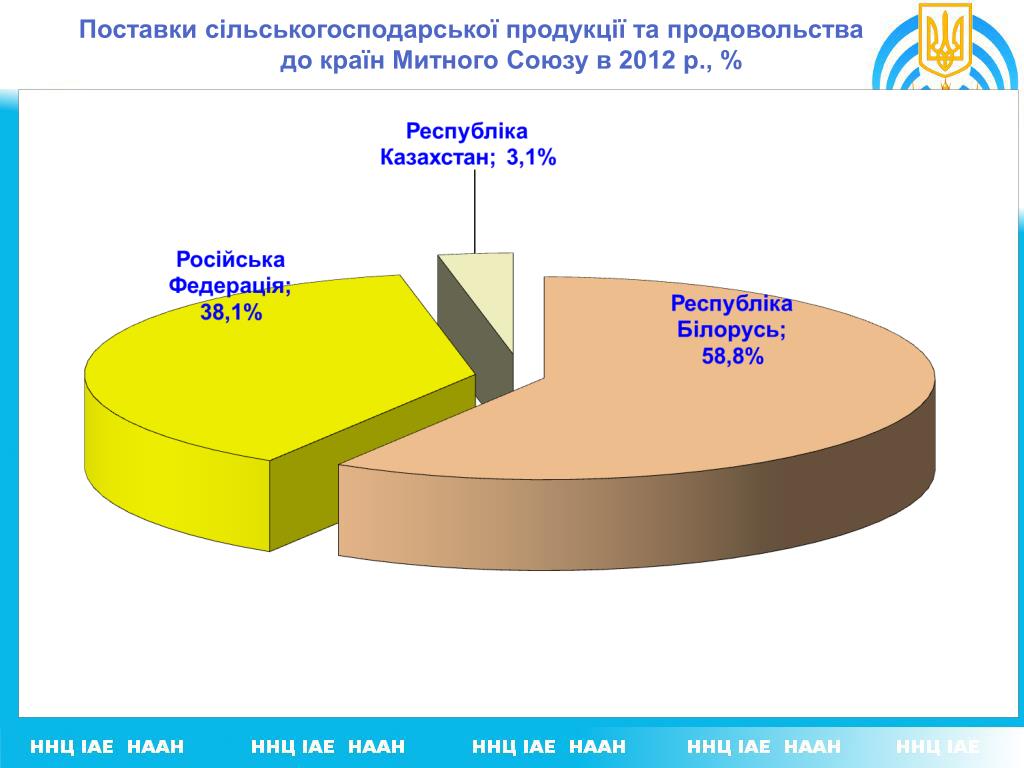 Поставки сільськогосподарської продукції та продовольства до країн Митного Союзу в 2012 р., %

Республіка Казахстан; 3,1%

Російська Федерація; 38,1%

Республіка Білорусь; 58,8%

ННЦ ІАЕ НААН ННЦ ІАЕ НААН ННЦ ІАЕ НААН ННЦ ІАЕ НААН ННЦ ІАЕ